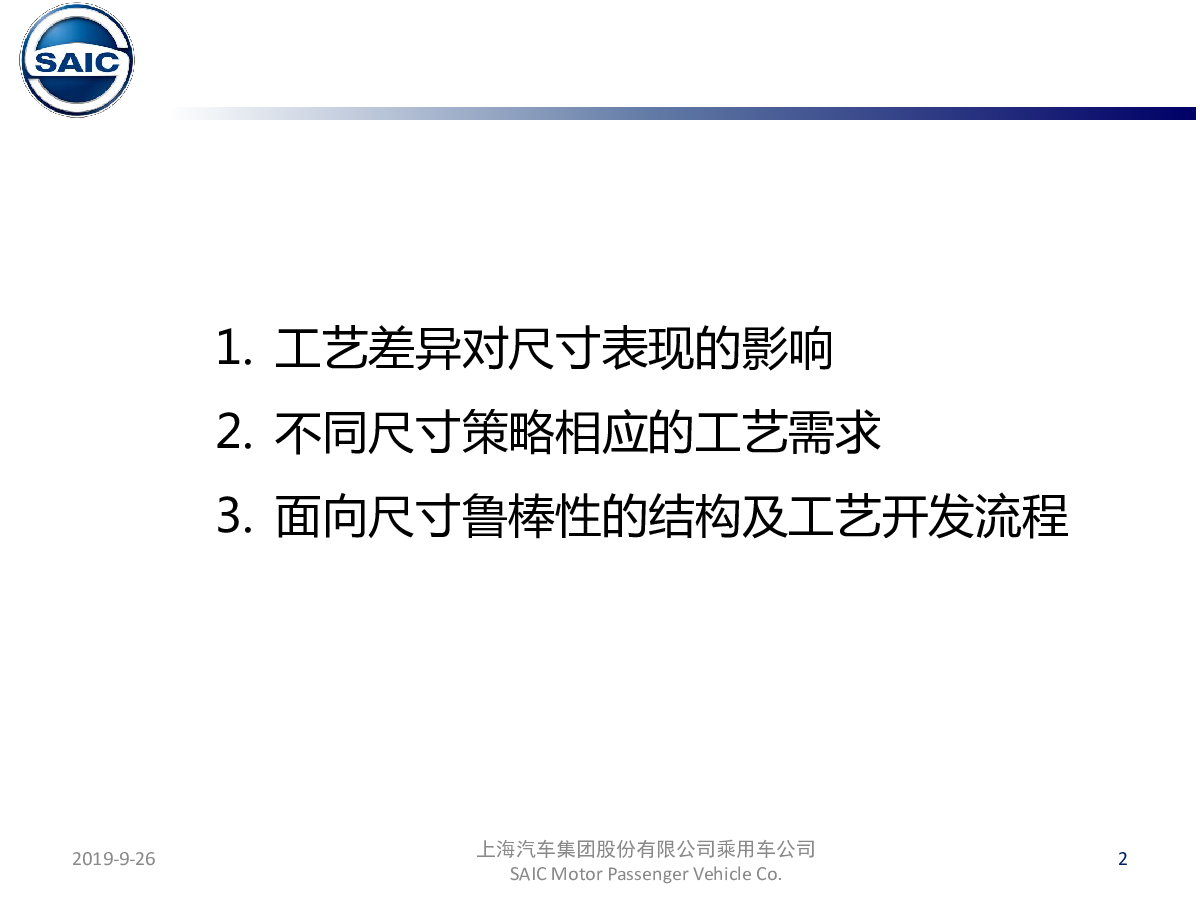 SAIC

1. 工艺差异对尺寸表现的影响
2. 不同尺寸策略相应的工艺需求
3. 面向尺寸鲁棒性的结构及工艺开发流程

2019-9-26

上海汽车集团股份有限公司乘用车公司
SAIC Motor Passenger Vehicle Co.

2